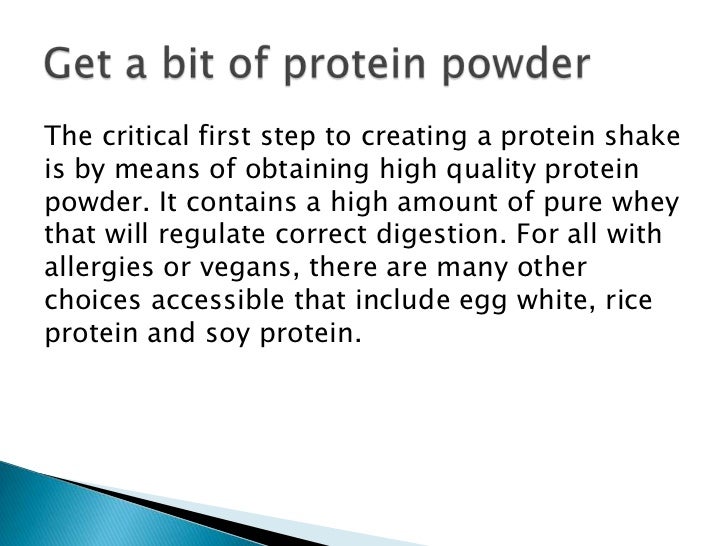 Get a bit of protein powder

The critical first step to creating a protein shake is by means of obtaining high quality protein powder. It contains a high amount of pure whey that will regulate correct digestion. For all with allergies or vegans, there are many other choices accessible that include egg white, rice protein and soy protein.